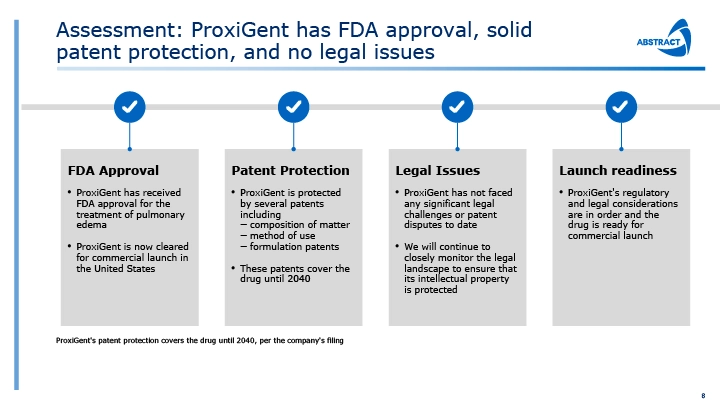 Assessment: ProxiGent has FDA approval, solid patent protection, and no legal issues

ABSTRACT

FDA Approval

• ProxiGent has received FDA approval for the treatment of pulmonary edema

• ProxiGent is now cleared for commercial launch in the United States

Patent Protection

• ProxiGent is protected by several patents including
– composition of matter
– method of use
– formulation patents

• These patents cover the drug until 2040

Legal Issues

• ProxiGent has not faced any significant legal challenges or patent disputes to date

• We will continue to closely monitor the legal landscape to ensure that its intellectual property is protected

Launch readiness

• ProxiGent's regulatory and legal considerations are in order and the drug is ready for commercial launch

ProxiGent's patent protection covers the drug until 2040, per the company's filing

8